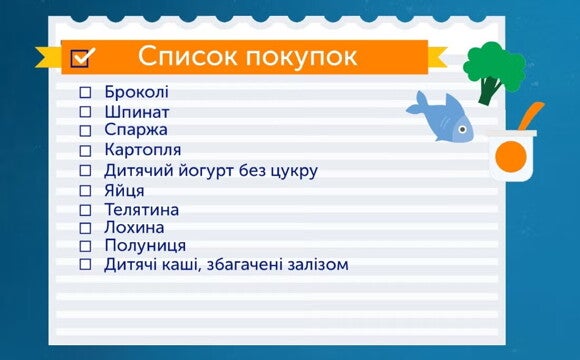 Список покупок

☐ Броколі
☐ Шпинат
☐ Спаржа
☐ Картопля
☐ Дитячий йогурт без цукру
☐ Яйця
☐ Телятина
☐ Лохина
☐ Полуниця
☐ Дитячі каші, збагачені залізом